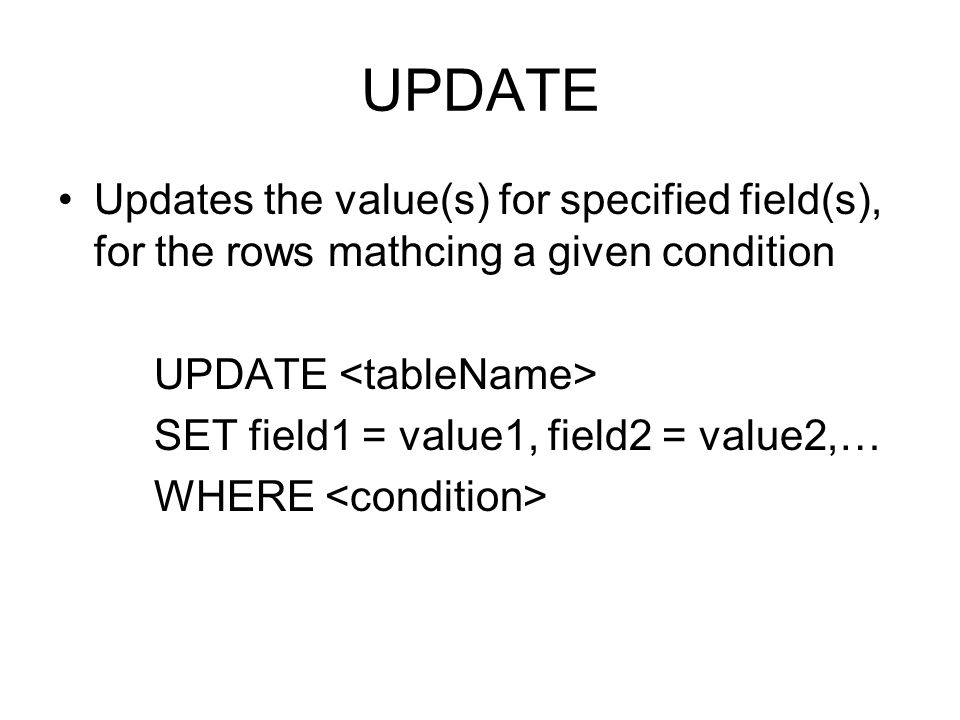 UPDATE

• Updates the value(s) for specified field(s), for the rows mathcing a given condition

UPDATE <tableName>
SET field1 = value1, field2 = value2,…
WHERE <condition>